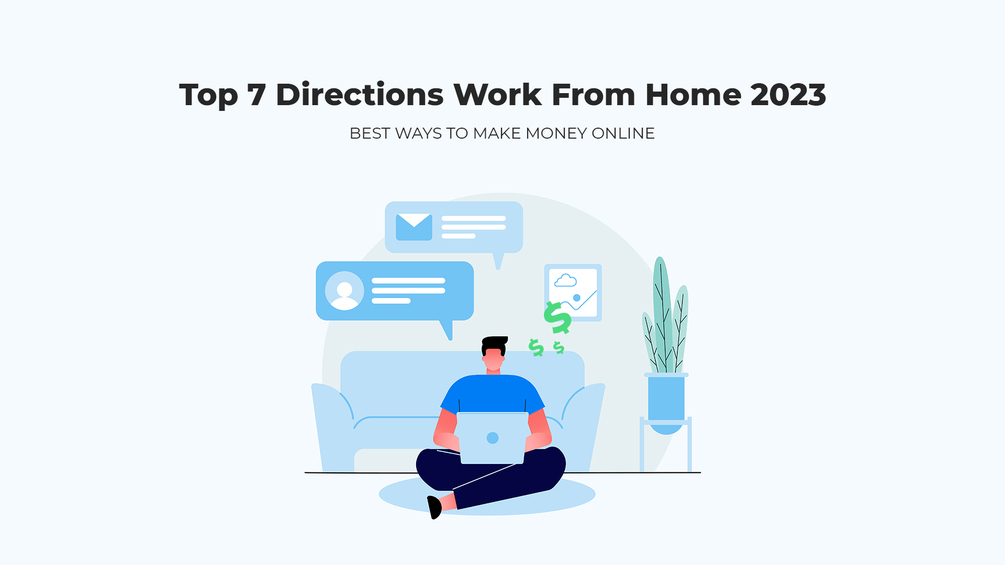 Top 7 Directions Work From Home 2023

BEST WAYS TO MAKE MONEY ONLINE

$

$ $